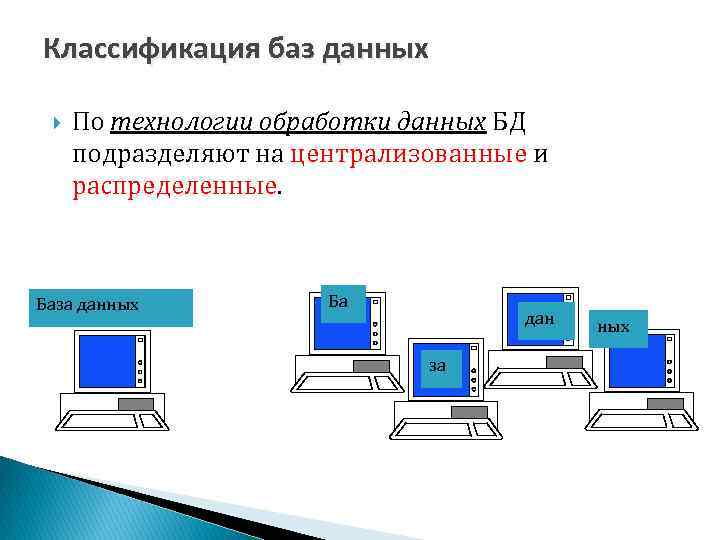 Классификация баз данных

По технологии обработки данных БД подразделяют на централизованные и распределенные.

База данных

Ба

за

дан

ных